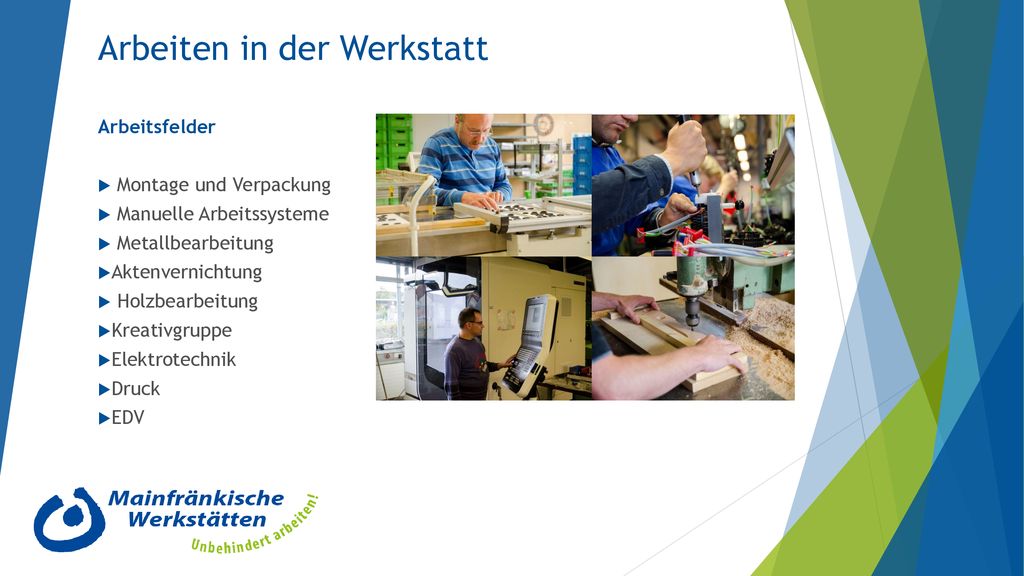 Arbeiten in der Werkstatt

Arbeitsfelder

▶ Montage und Verpackung
▶ Manuelle Arbeitssysteme
▶ Metallbearbeitung
▶Aktenvernichtung
▶ Holzbearbeitung
▶Kreativgruppe
▶Elektrotechnik
▶Druck
▶EDV

Mainfränkische Werkstätten
Unbehindert arbeiten!